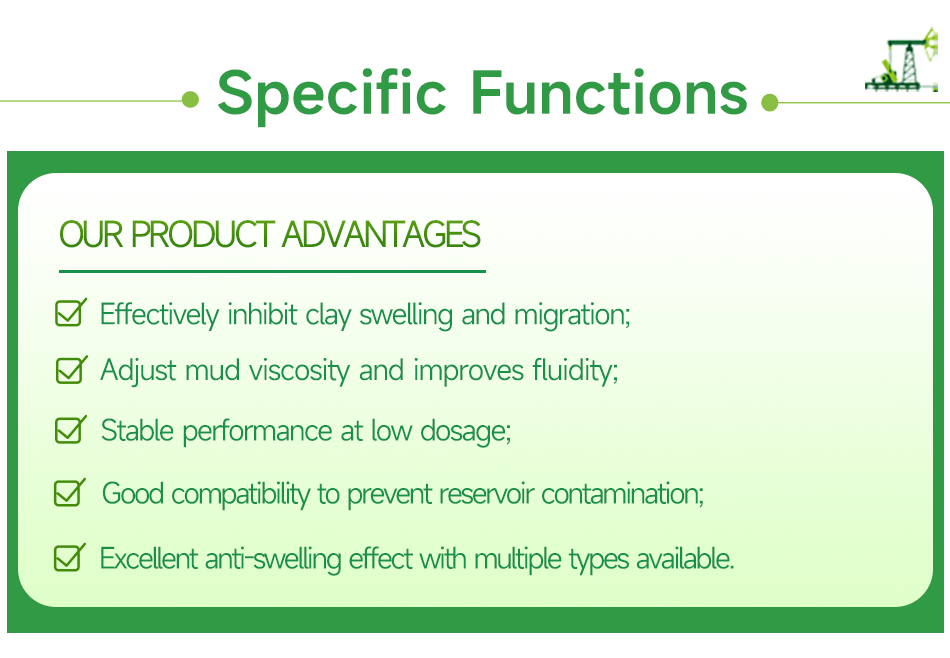 Specific Functions

OUR PRODUCT ADVANTAGES

Effectively inhibit clay swelling and migration;

Adjust mud viscosity and improves fluidity;

Stable performance at low dosage;

Good compatibility to prevent reservoir contamination;

Excellent anti-swelling effect with multiple types available.